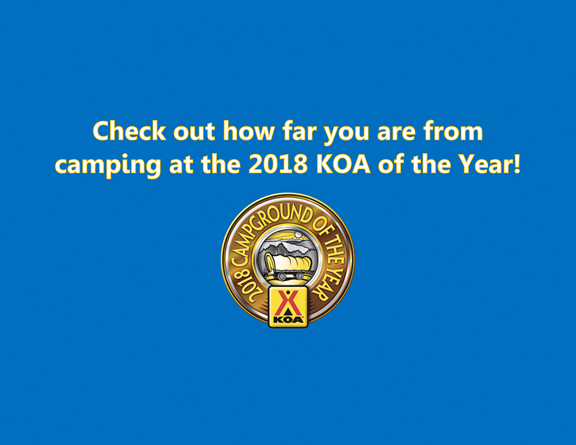 Check out how far you are from camping at the 2018 KOA of the Year!

2018 CAMPGROUND OF THE YEAR

KOA